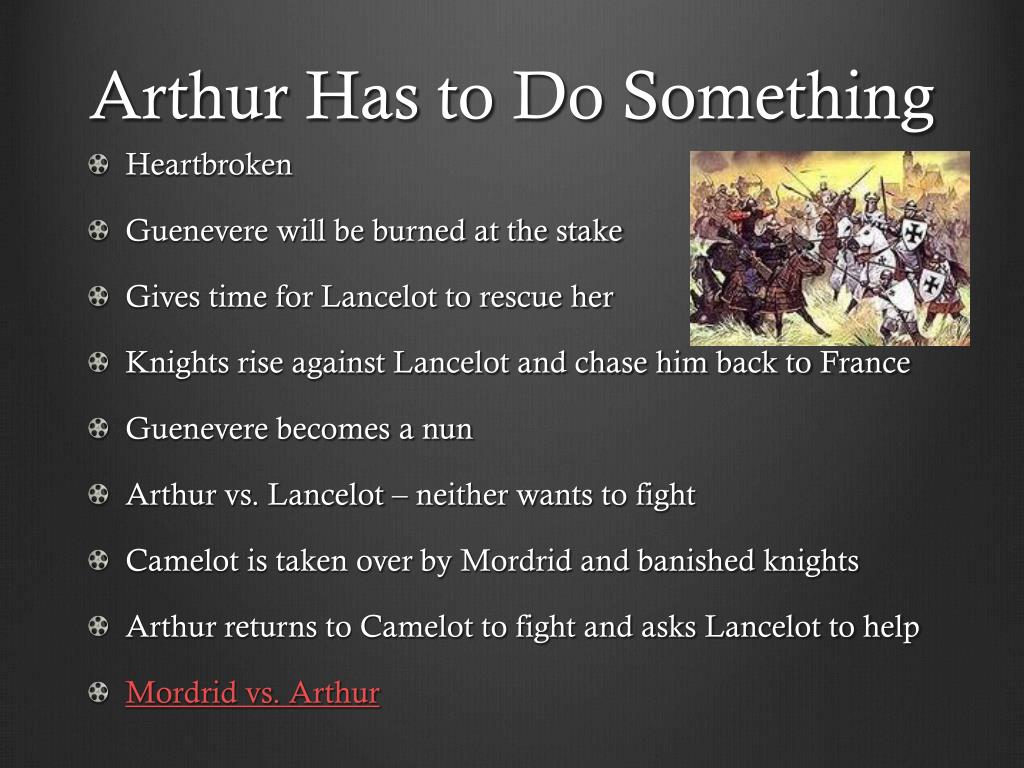 Arthur Has to Do Something

Heartbroken

Guenevere will be burned at the stake

Gives time for Lancelot to rescue her

Knights rise against Lancelot and chase him back to France

Guenevere becomes a nun

Arthur vs. Lancelot – neither wants to fight

Camelot is taken over by Mordrid and banished knights

Arthur returns to Camelot to fight and asks Lancelot to help

Mordrid vs. Arthur